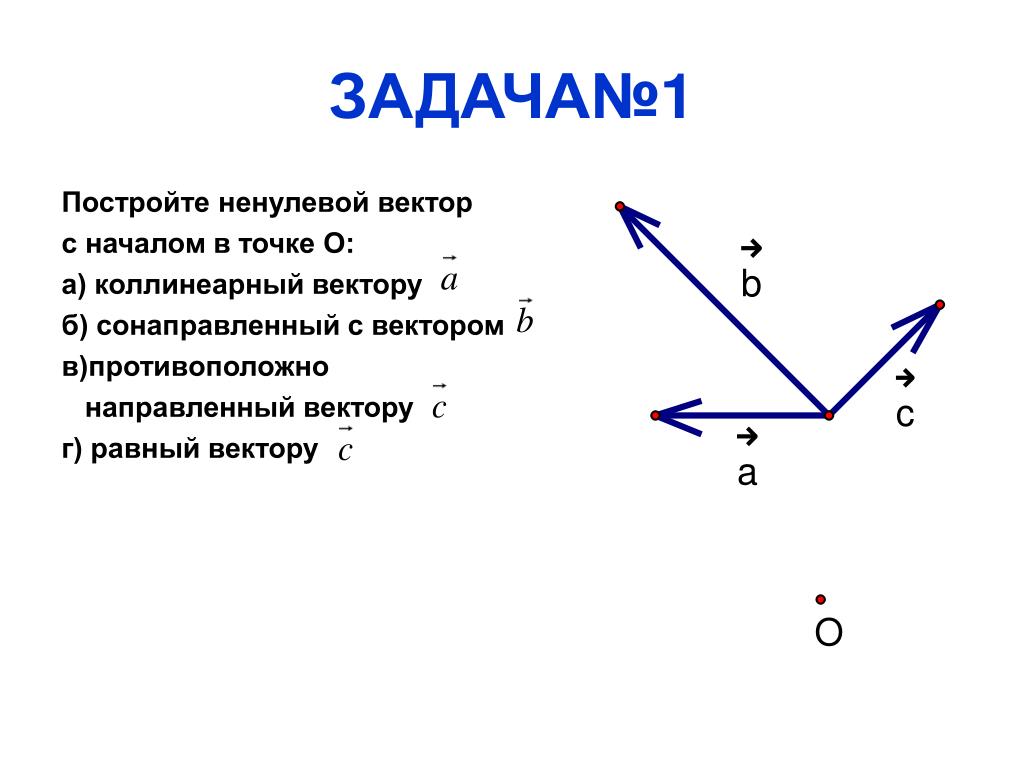 ЗАДАЧА№1

Постройте ненулевой вектор с началом в точке О:
а) коллинеарный вектору $\vec{a}$
б) сонаправленный с вектором $\vec{b}$
в)противоположно направленный вектору $\vec{c}$
г) равный вектору $\vec{c}$

$\vec{b}$

$\vec{c}$

$\vec{a}$

O